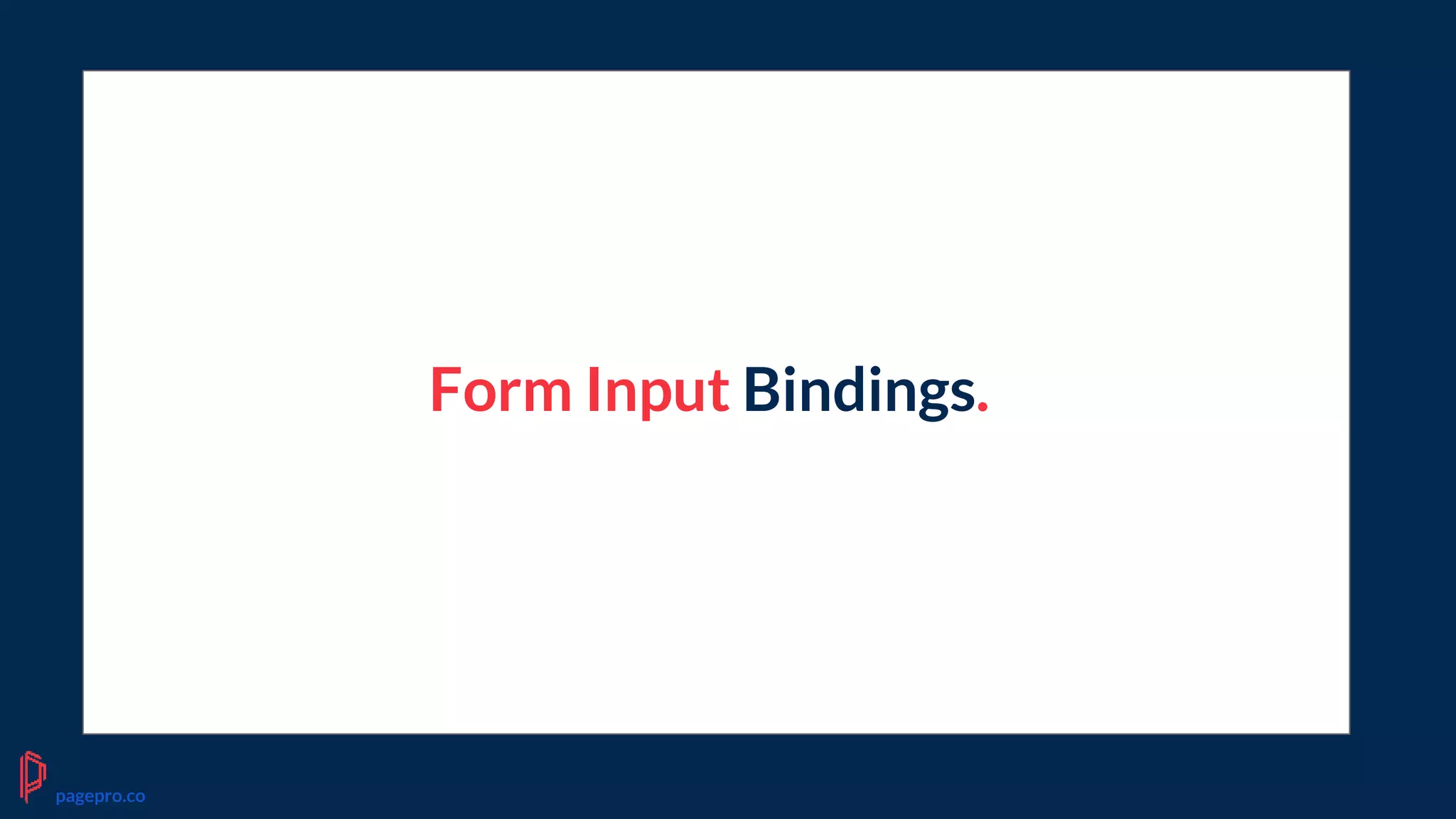 Form Input Bindings.

pagepro.co